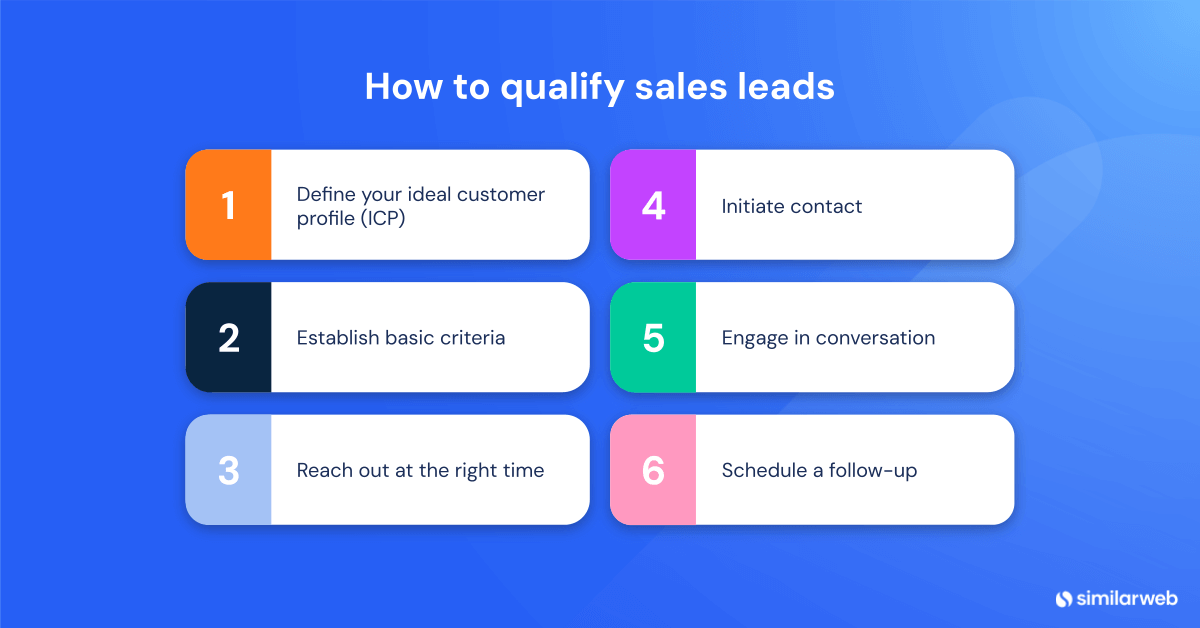 How to qualify sales leads

1 Define your ideal customer profile (ICP)

2 Establish basic criteria

3 Reach out at the right time

4 Initiate contact

5 Engage in conversation

6 Schedule a follow-up

similarweb